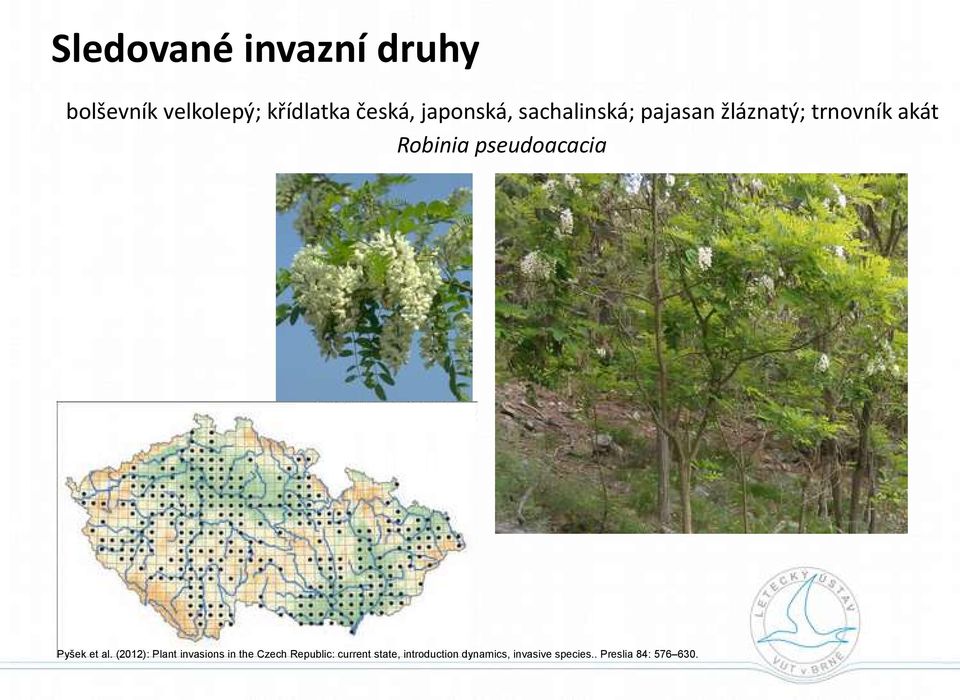 Sledované invazní druhy

bolševník velkolepý; křídlatka česká, japonská, sachalinská; pajasan žláznatý; trnovník akát

Robinia pseudoacacia

Pyšek et al. (2012): Plant invasions in the Czech Republic: current state, introduction dynamics, invasive species.. Preslia 84: 576–630.

LETECKÝ ÚSTAV VUT v BRNĚ